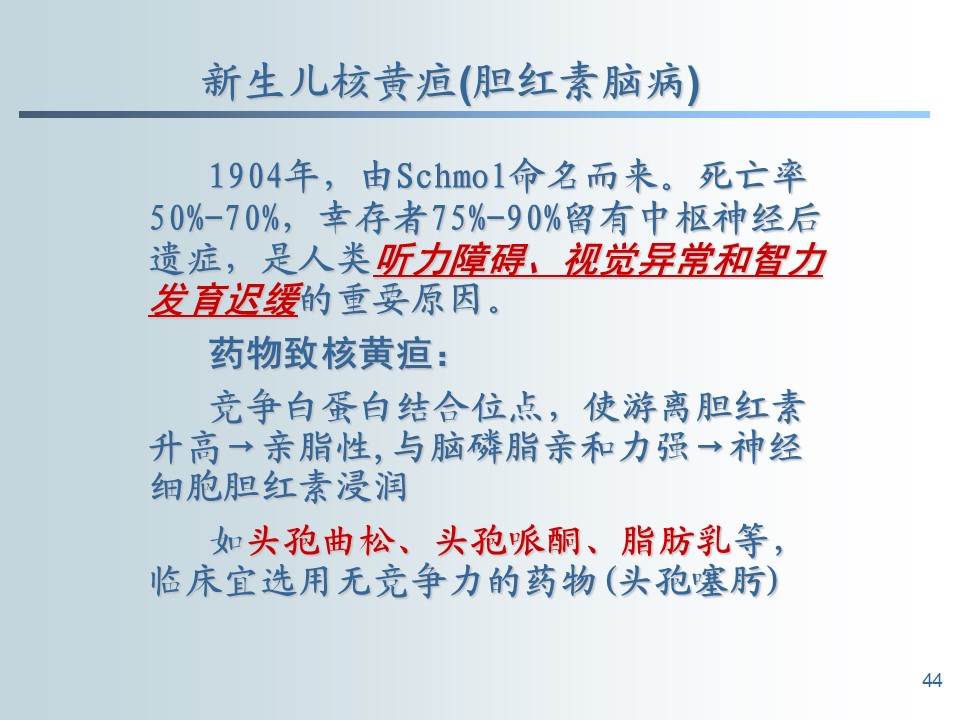 新生儿核黄疸(胆红素脑病)

1904年，由Schmol命名而来。死亡率50%-70%，幸存者75%-90%留有中枢神经后遗症，是人类听力障碍、视觉异常和智力发育迟缓的重要原因。

药物致核黄疸：

竞争白蛋白结合位点，使游离胆红素升高→亲脂性,与脑磷脂亲和力强→神经细胞胆红素浸润

如头孢曲松、头孢哌酮、脂肪乳等，临床宜选用无竞争力的药物(头孢噻肟)

44